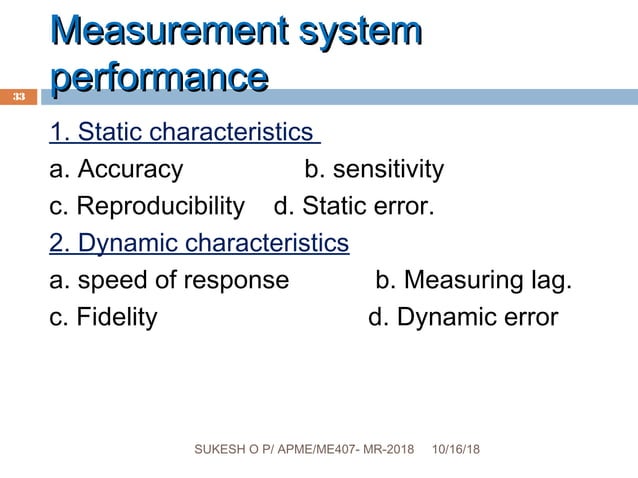 Measurement system performance

33

1. Static characteristics

a. Accuracy b. sensitivity

c. Reproducibility d. Static error.

2. Dynamic characteristics

a. speed of response b. Measuring lag.

c. Fidelity d. Dynamic error

SUKESH O P/ APME/ME407- MR-2018 10/16/18